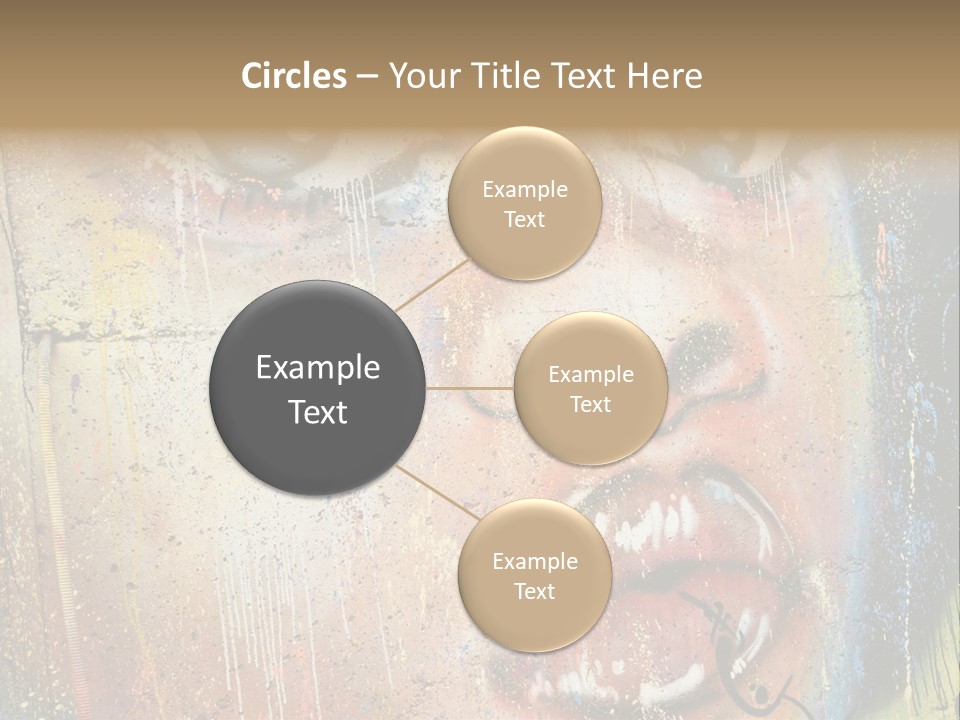 Circles – Your Title Text Here

Example Text

Example Text

Example Text

Example Text